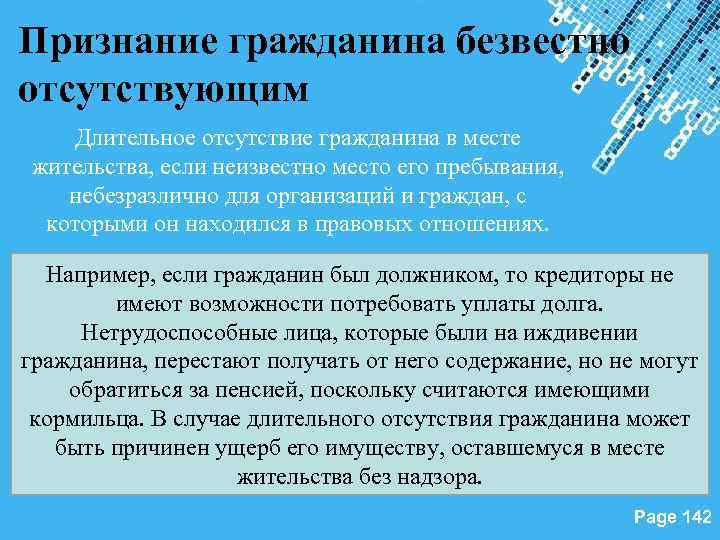 Признание гражданина безвестно отсутствующим

Длительное отсутствие гражданина в месте жительства, если неизвестно место его пребывания, небезразлично для организаций и граждан, с которыми он находился в правовых отношениях.

Например, если гражданин был должником, то кредиторы не имеют возможности потребовать уплаты долга. Нетрудоспособные лица, которые были на иждивении гражданина, перестают получать от него содержание, но не могут обратиться за пенсией, поскольку считаются имеющими кормильца. В случае длительного отсутствия гражданина может быть причинен ущерб его имуществу, оставшемуся в месте жительства без надзора.

Page 142